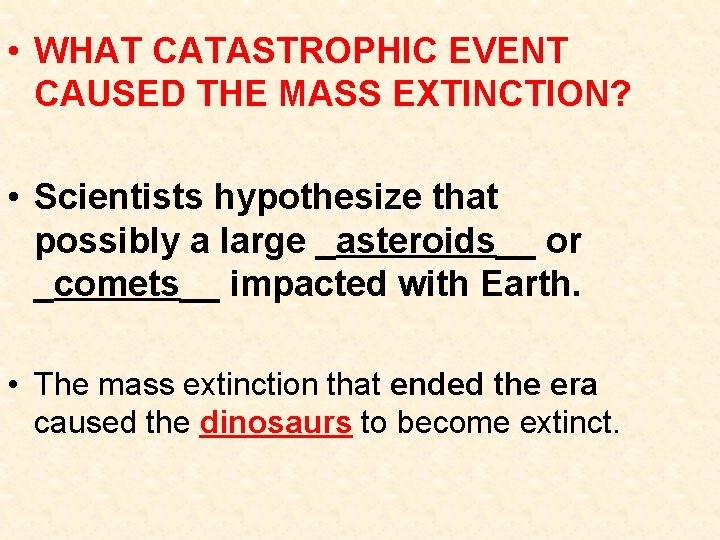 • WHAT CATASTROPHIC EVENT CAUSED THE MASS EXTINCTION?

• Scientists hypothesize that possibly a large _asteroids__ or _comets__ impacted with Earth.

• The mass extinction that ended the era caused the dinosaurs to become extinct.